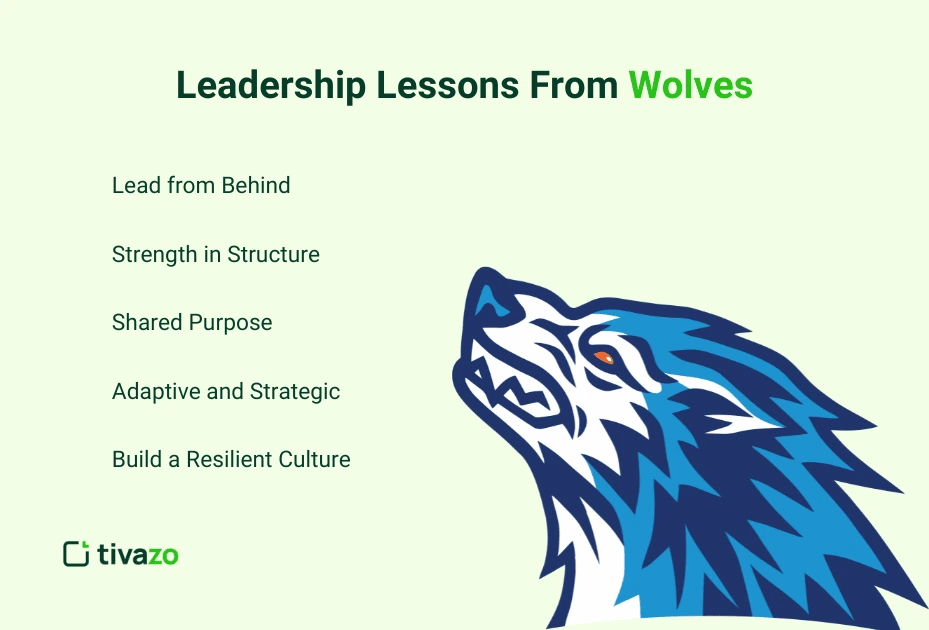 Leadership Lessons From Wolves

Lead from Behind

Strength in Structure

Shared Purpose

Adaptive and Strategic

Build a Resilient Culture

tivazo